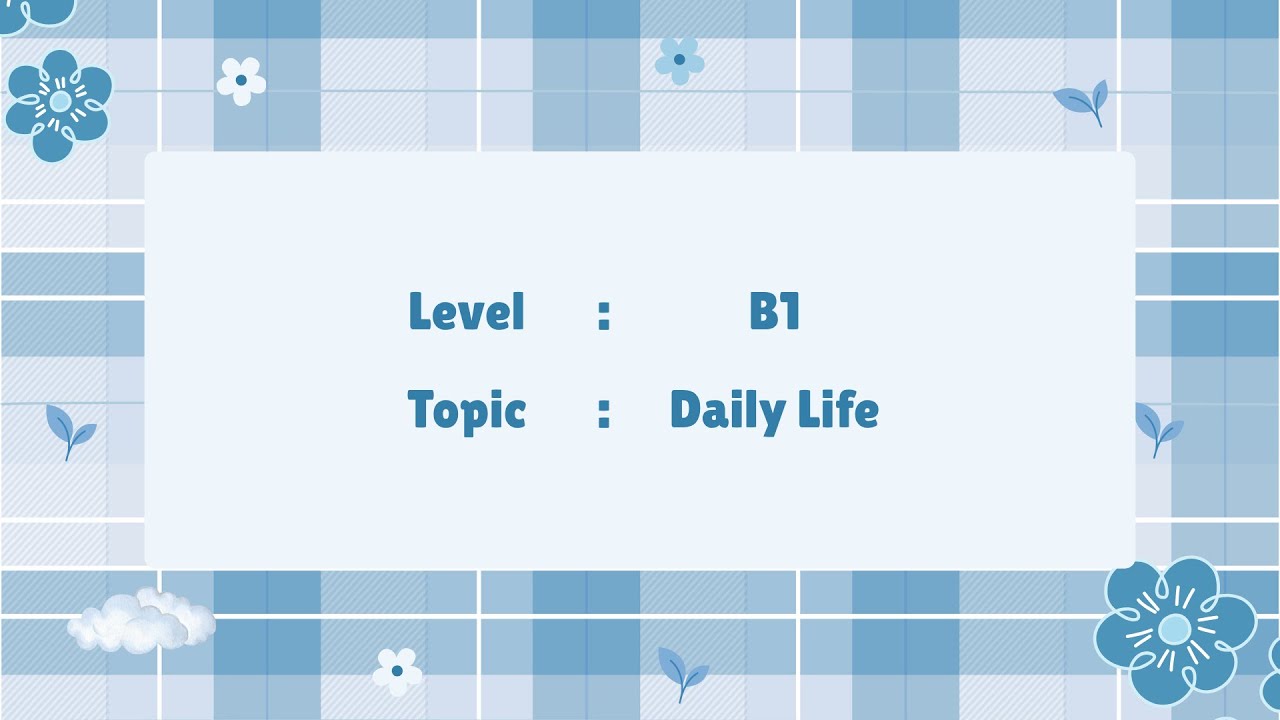 Level : B1
Topic : Daily Life